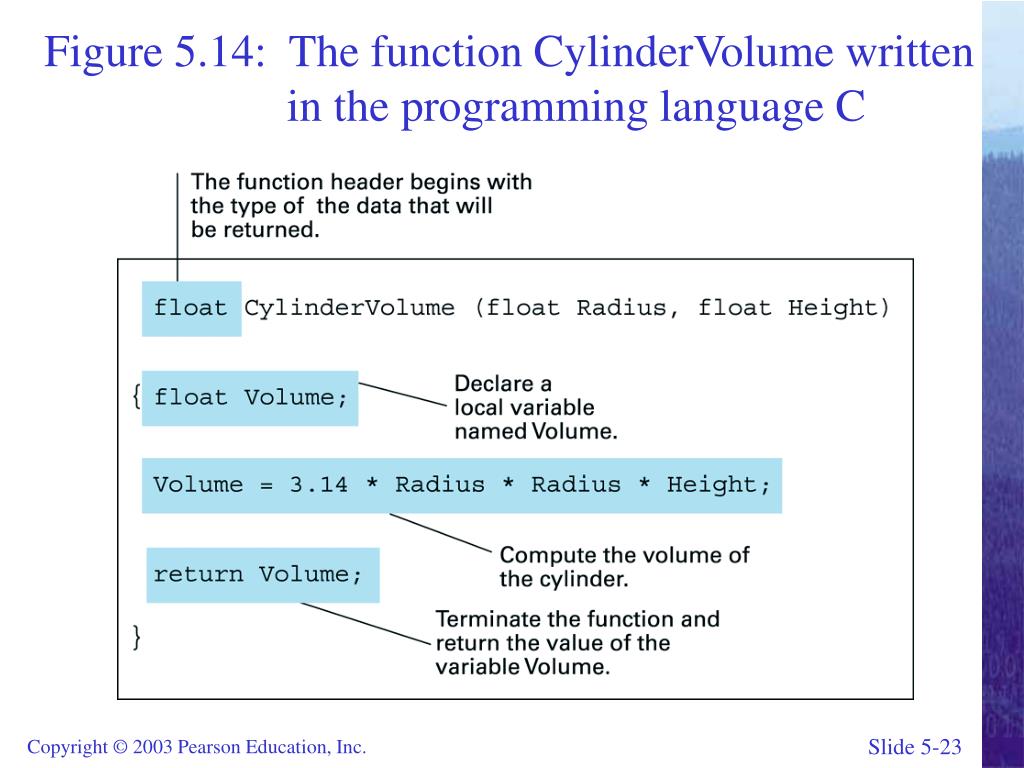 Figure 5.14: The function CylinderVolume written in the programming language C

The function header begins with the type of the data that will be returned.

float CylinderVolume (float Radius, float Height)

{ float Volume;

Declare a local variable named Volume.

Volume = 3.14 * Radius * Radius * Height;

Compute the volume of the cylinder.

return Volume;

Terminate the function and return the value of the variable Volume.

}

Copyright © 2003 Pearson Education, Inc.

Slide 5-23